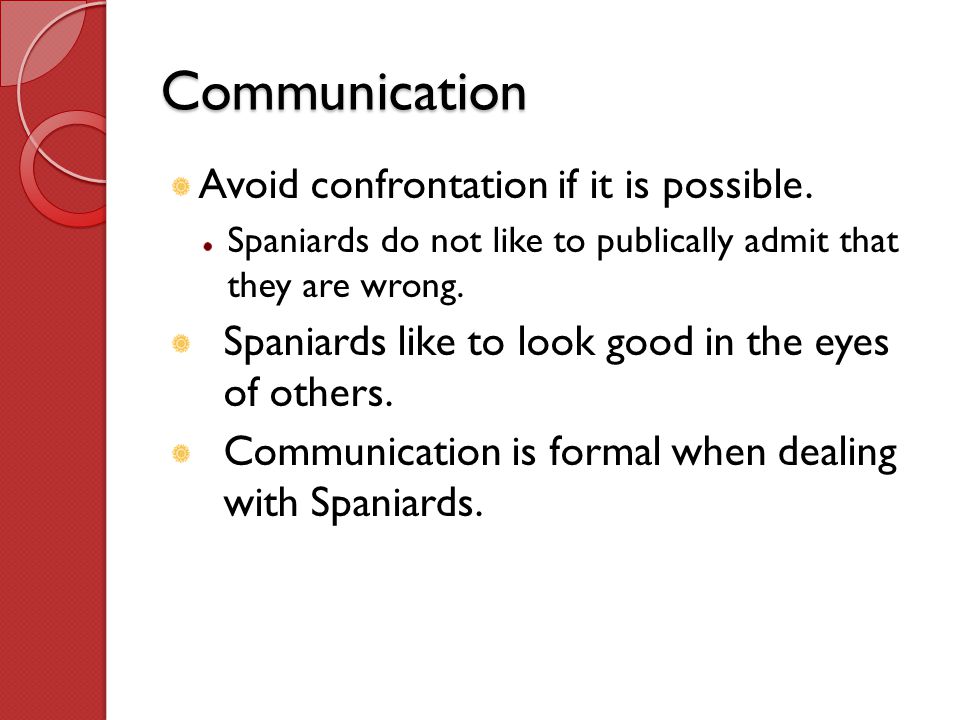 Communication

Avoid confrontation if it is possible.

Spaniards do not like to publically admit that they are wrong.

Spaniards like to look good in the eyes of others.

Communication is formal when dealing with Spaniards.